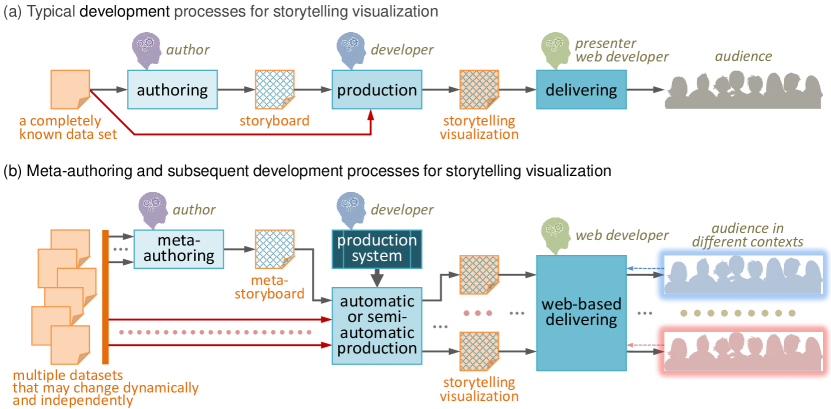 (a) Typical development processes for storytelling visualization

author
developer
presenter web developer
audience

authoring
production
delivering

a completely known data set
storyboard
storytelling visualization

(b) Meta-authoring and subsequent development processes for storytelling visualization

author
developer
web developer
audience in different contexts

...
meta-authoring
production system
meta-storyboard
automatic or semi-automatic production
...
...
web-based delivering
...

multiple datasets that may change dynamically and independently
storytelling visualization